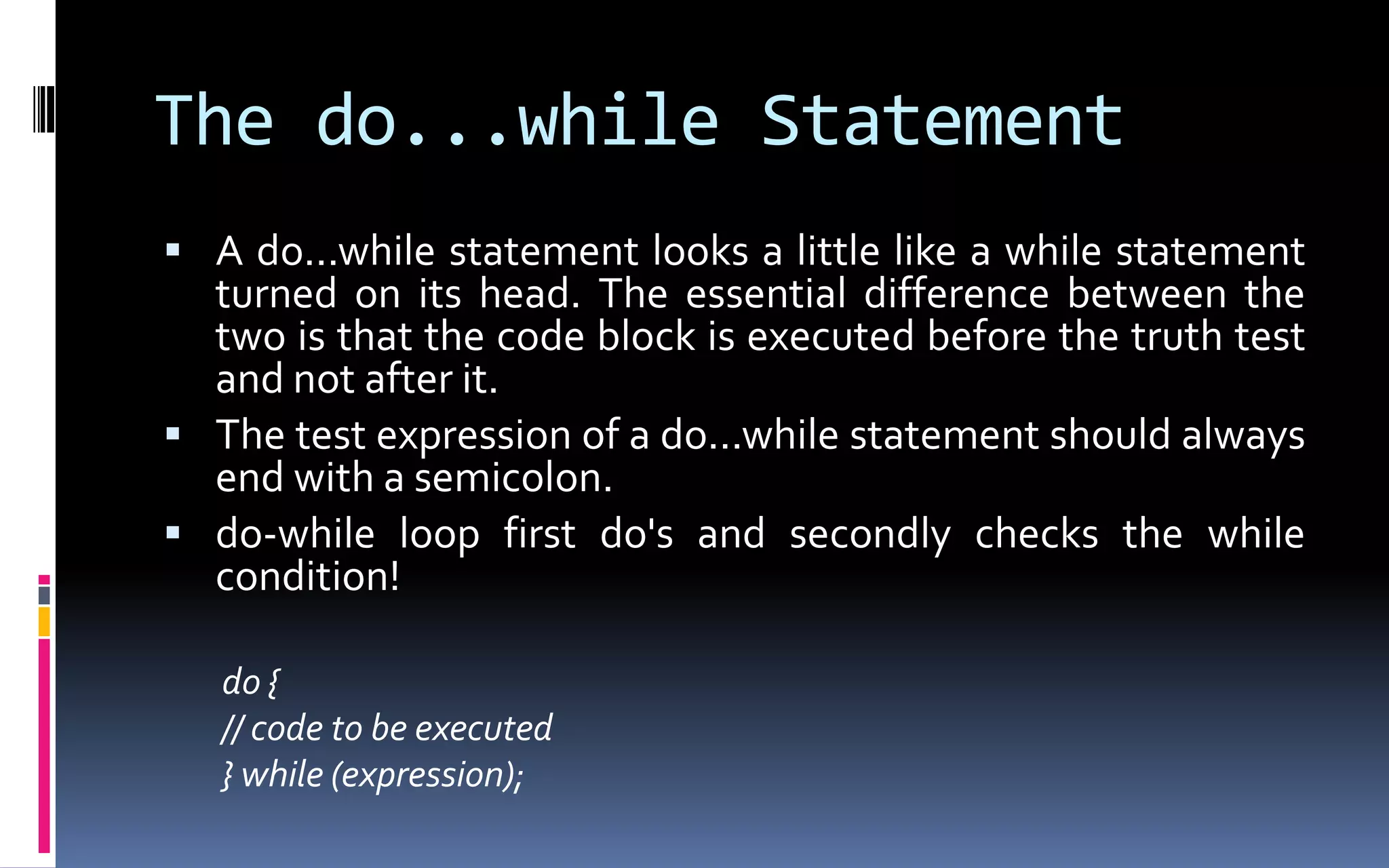 The do...while Statement

▪ A do...while statement looks a little like a while statement turned on its head. The essential difference between the two is that the code block is executed before the truth test and not after it.

▪ The test expression of a do...while statement should always end with a semicolon.

▪ do-while loop first do's and secondly checks the while condition!

do {
// code to be executed
} while (expression);